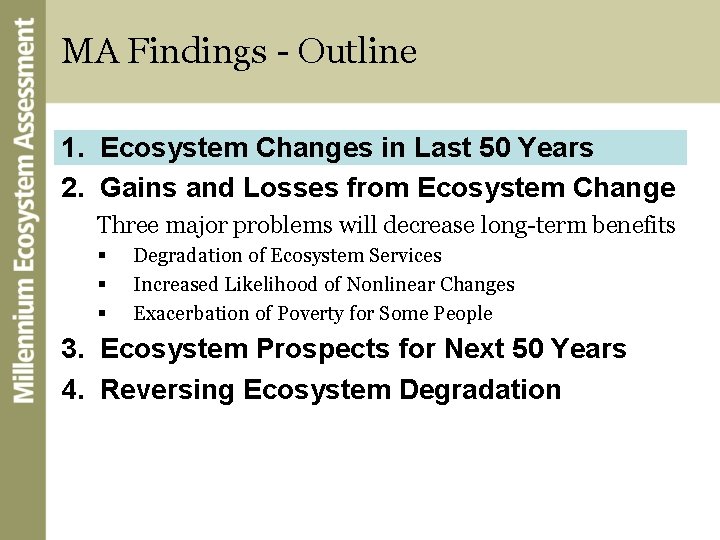 Millennium Ecosystem Assessment

MA Findings - Outline

1. Ecosystem Changes in Last 50 Years
2. Gains and Losses from Ecosystem Change
Three major problems will decrease long-term benefits
▪ Degradation of Ecosystem Services
▪ Increased Likelihood of Nonlinear Changes
▪ Exacerbation of Poverty for Some People
3. Ecosystem Prospects for Next 50 Years
4. Reversing Ecosystem Degradation